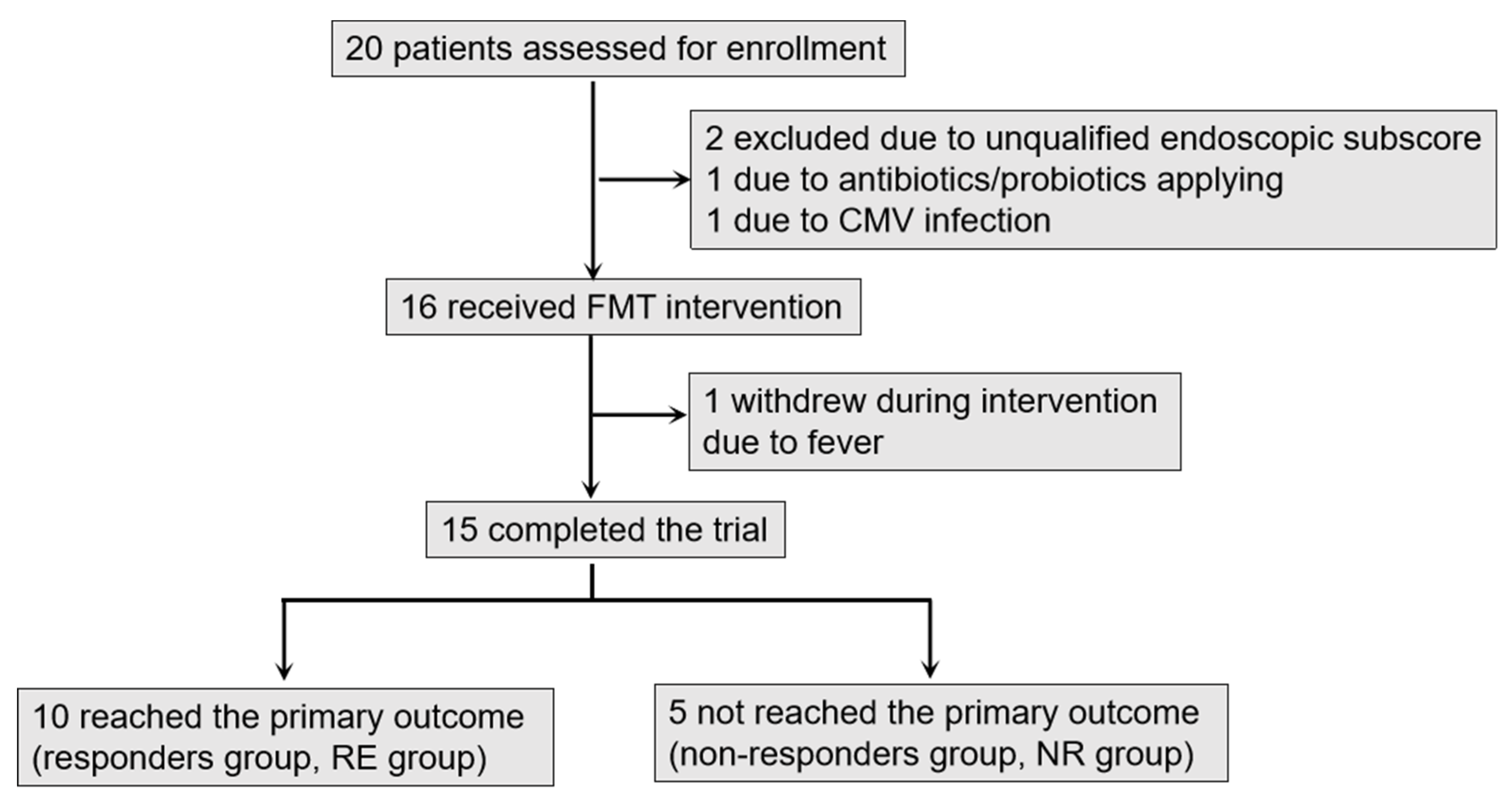 20 patients assessed for enrollment

2 excluded due to unqualified endoscopic subscore
1 due to antibiotics/probiotics applying
1 due to CMV infection

16 received FMT intervention

1 withdrew during intervention due to fever

15 completed the trial

10 reached the primary outcome (responders group, RE group)

5 not reached the primary outcome (non-responders group, NR group)